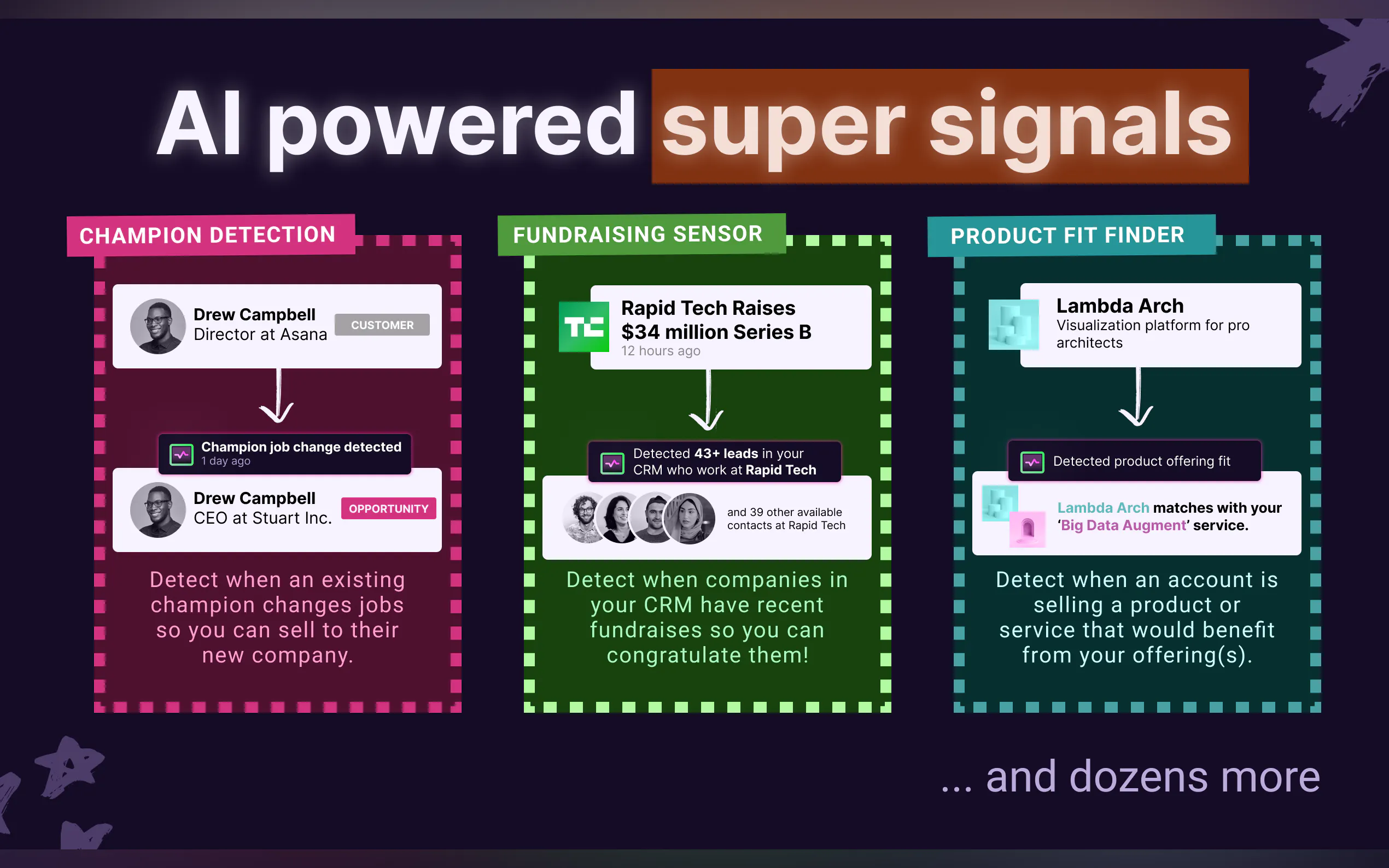 AI powered super signals

CHAMPION DETECTION

Drew Campbell
Director at Asana
CUSTOMER

Champion job change detected
1 day ago

Drew Campbell
CEO at Stuart Inc.
OPPORTUNITY

Detect when an existing champion changes jobs so you can sell to their new company.

FUNDRAISING SENSOR

TC
Rapid Tech Raises $34 million Series B
12 hours ago

Detected 43+ leads in your CRM who work at Rapid Tech

and 39 other available contacts at Rapid Tech

Detect when companies in your CRM have recent fundraises so you can congratulate them!

PRODUCT FIT FINDER

Lambda Arch
Visualization platform for pro architects

Detected product offering fit

Lambda Arch matches with your 'Big Data Augment' service.

Detect when an account is selling a product or service that would benefit from your offering(s).

... and dozens more